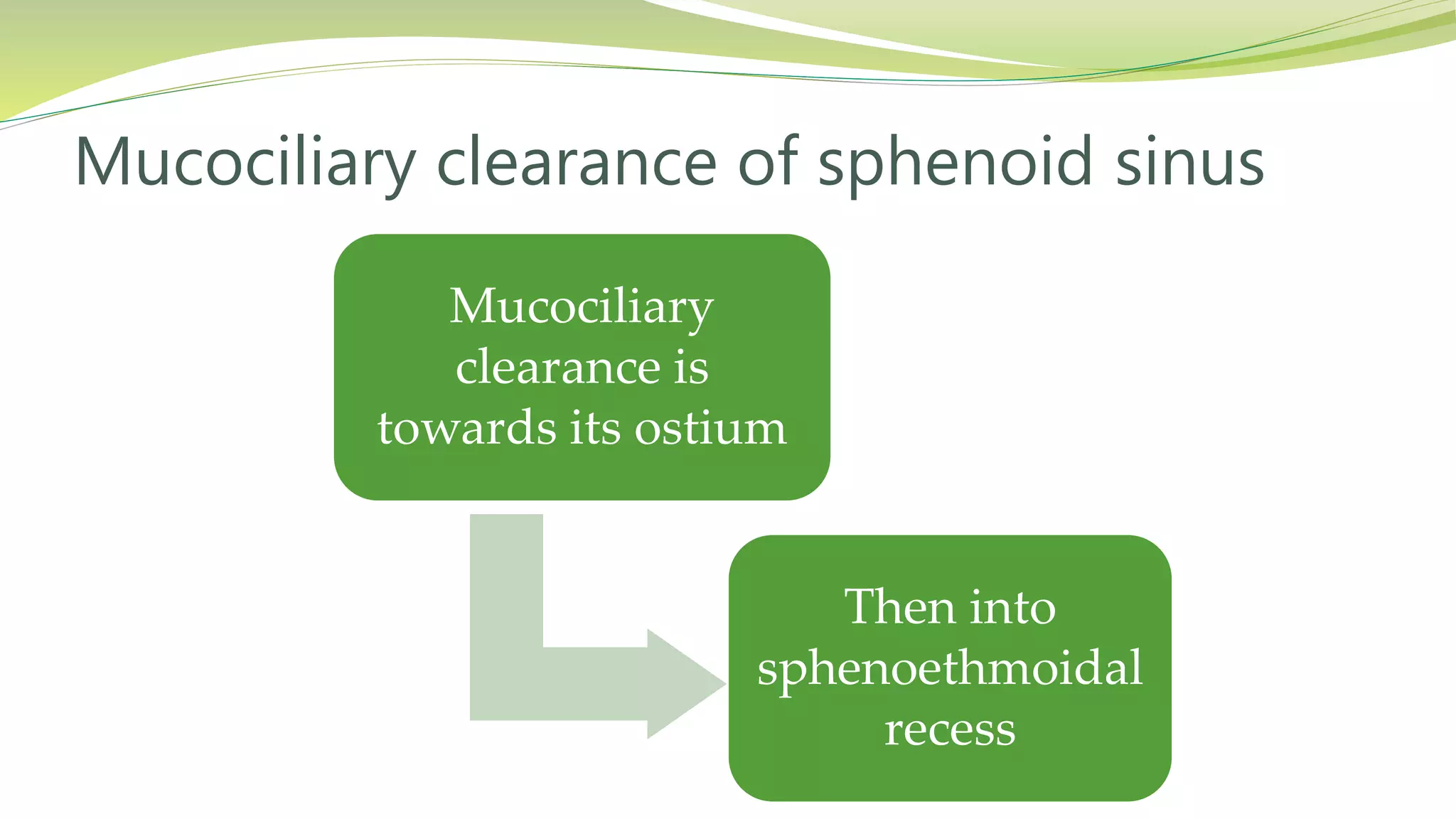 Mucociliary clearance of sphenoid sinus

Mucociliary clearance is towards its ostium

Then into sphenoethmoidal recess